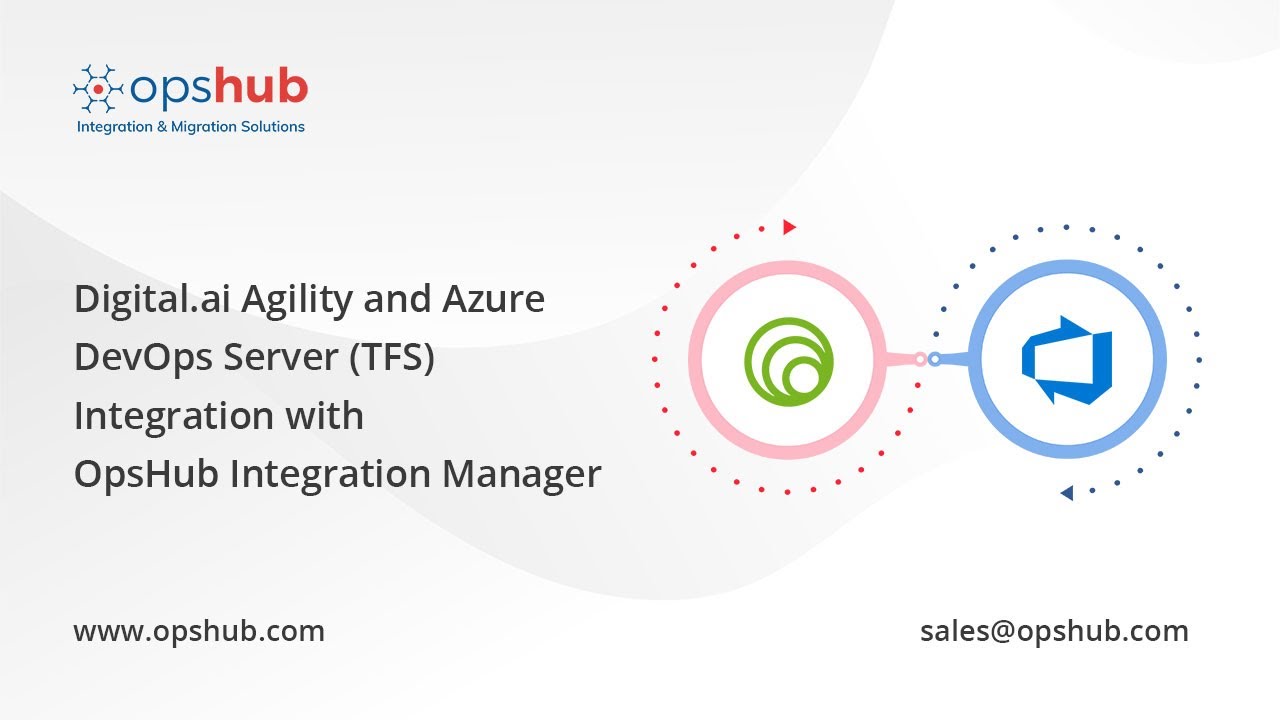 opshub
Integration & Migration Solutions

Digital.ai Agility and Azure DevOps Server (TFS) Integration with OpsHub Integration Manager

www.opshub.com

sales@opshub.com